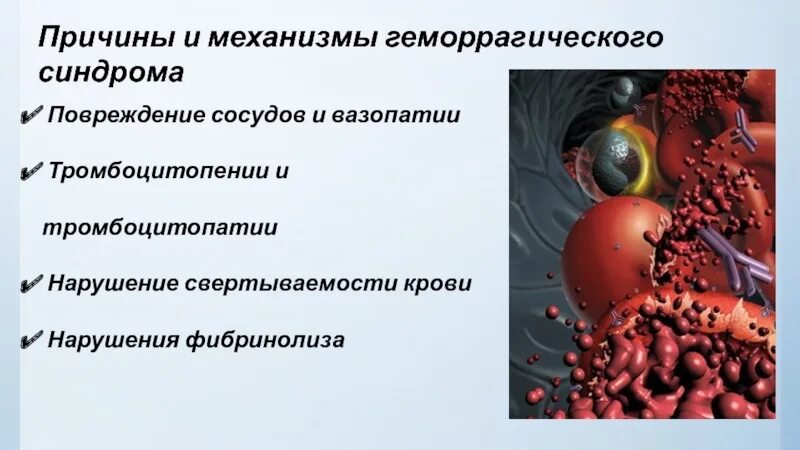 Причины и механизмы геморрагического синдрома

✔ Повреждение сосудов и вазопатии

✔ Тромбоцитопении и тромбоцитопатии

✔ Нарушение свертываемости крови

✔ Нарушения фибринолиза